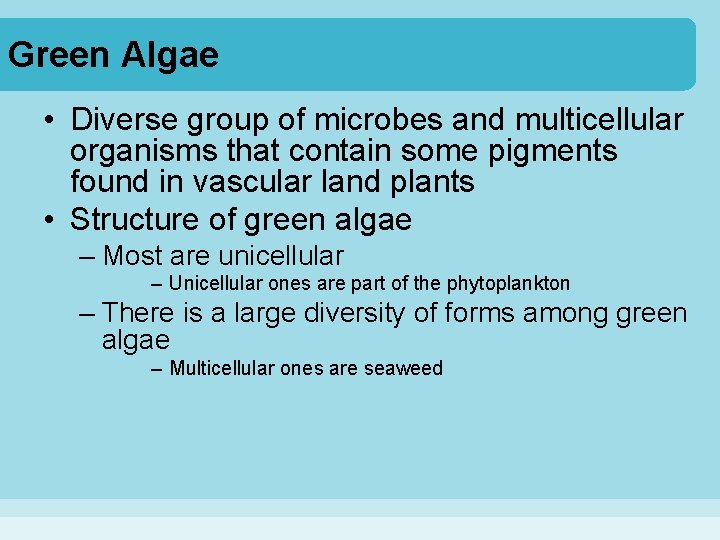 Green Algae

• Diverse group of microbes and multicellular organisms that contain some pigments found in vascular land plants
• Structure of green algae
– Most are unicellular
– Unicellular ones are part of the phytoplankton
– There is a large diversity of forms among green algae
– Multicellular ones are seaweed